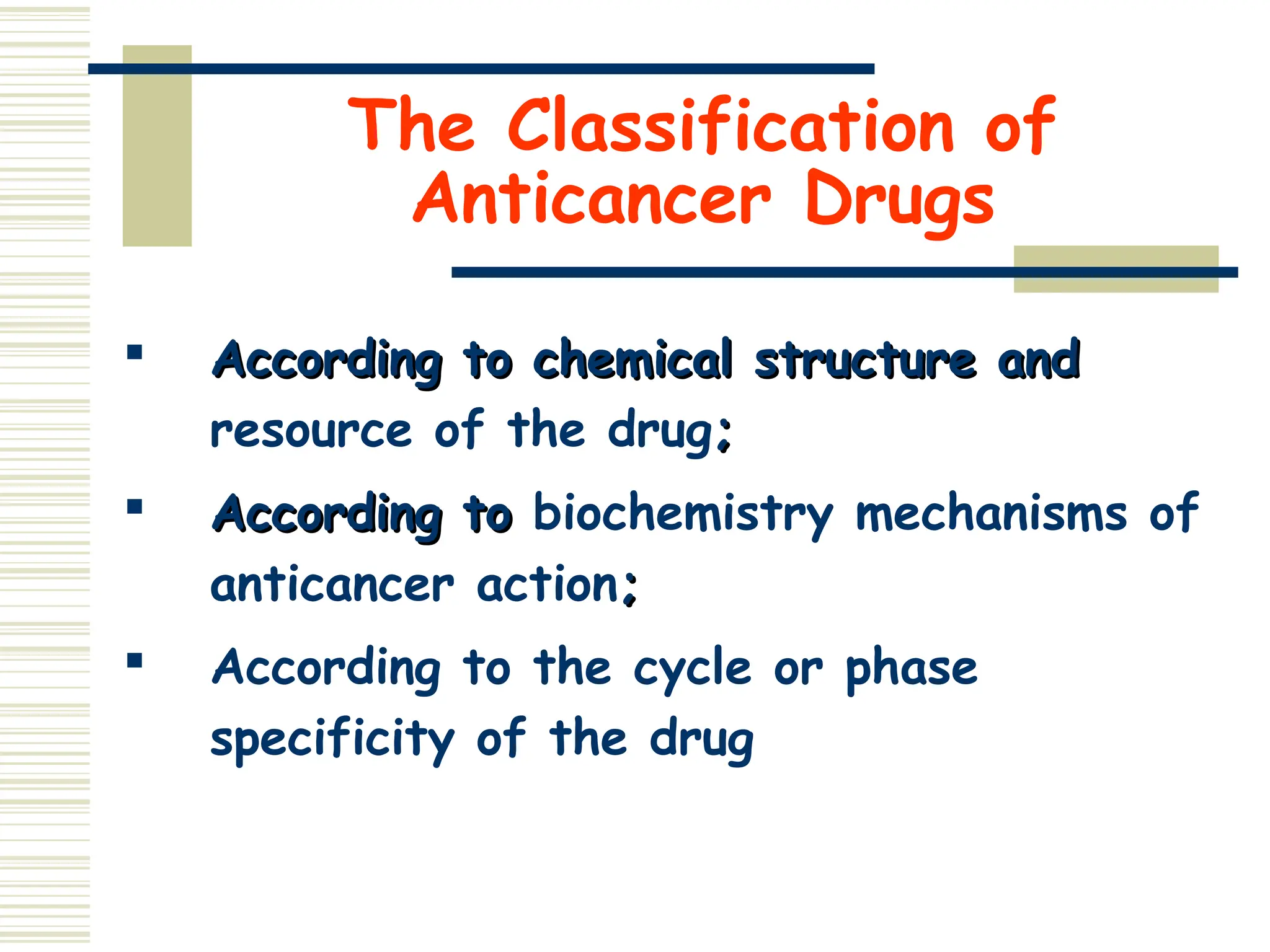 The Classification of Anticancer Drugs

▪ According to chemical structure and resource of the drug;

▪ According to biochemistry mechanisms of anticancer action;

▪ According to the cycle or phase specificity of the drug